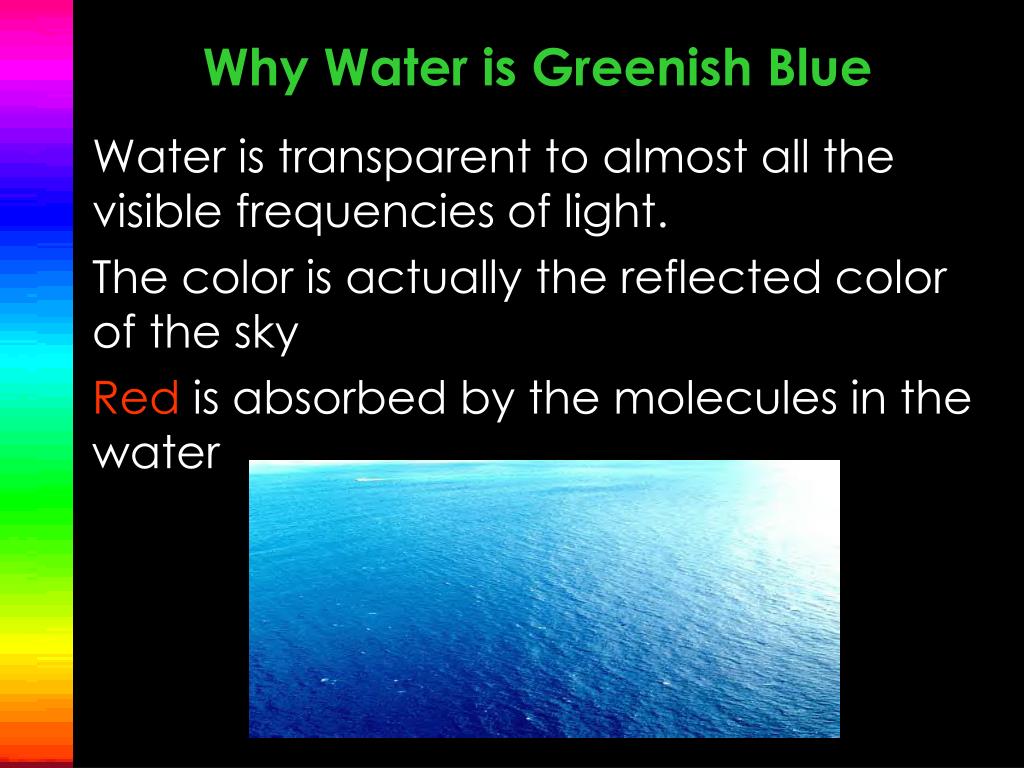 Why Water is Greenish Blue

Water is transparent to almost all the visible frequencies of light.

The color is actually the reflected color of the sky

Red is absorbed by the molecules in the water